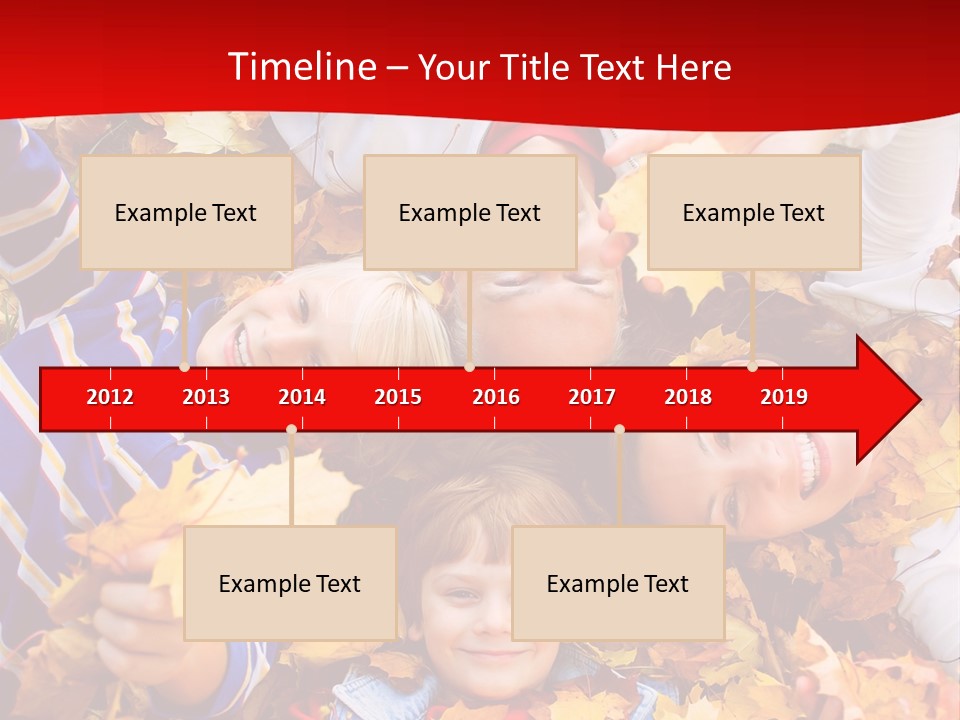 Timeline – Your Title Text Here

Example Text

Example Text

Example Text

2012 2013 2014 2015 2016 2017 2018 2019

Example Text

Example Text